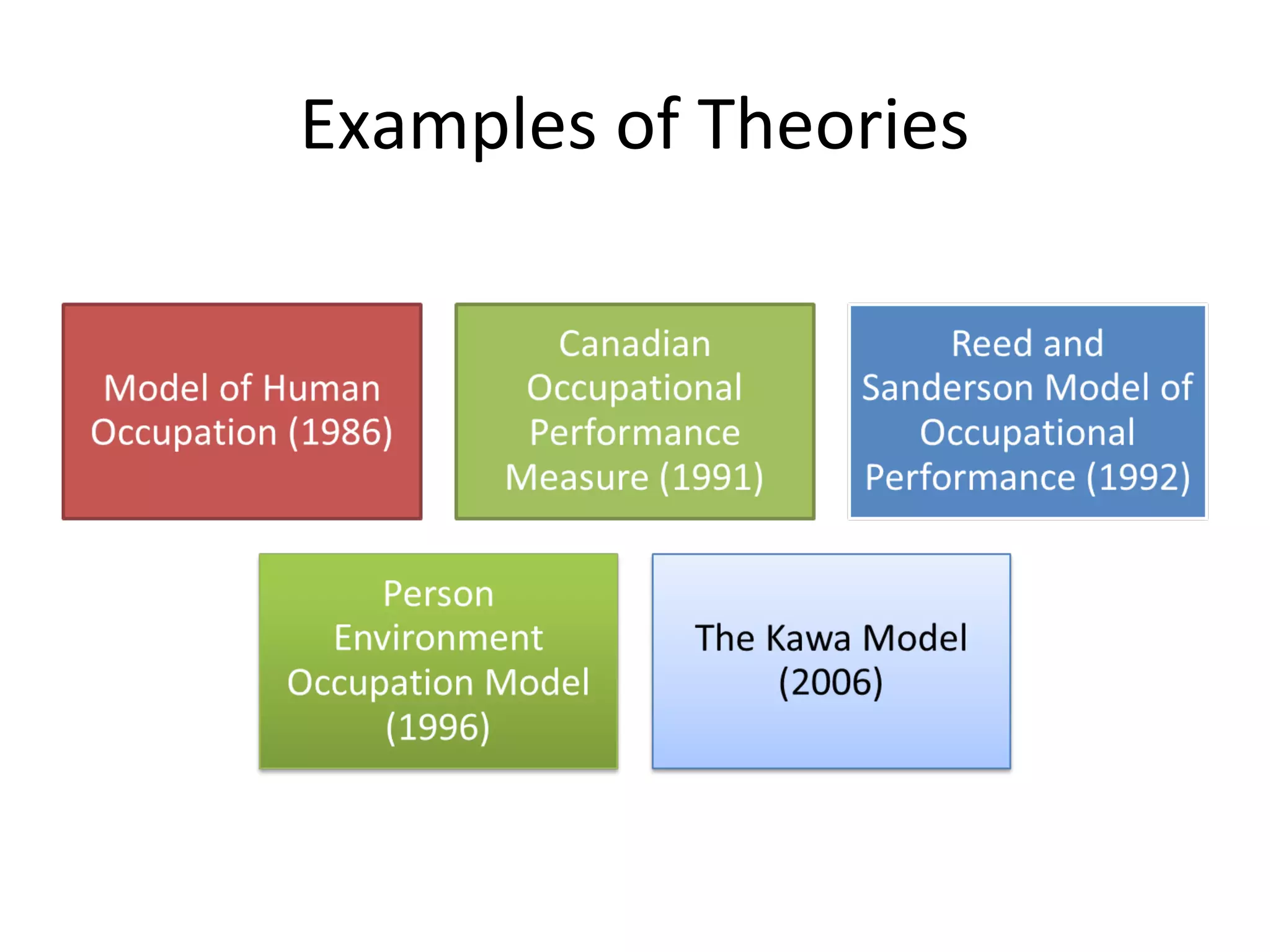 Examples of Theories

Model of Human Occupation (1986)

Canadian Occupational Performance Measure (1991)

Reed and Sanderson Model of Occupational Performance (1992)

Person Environment Occupation Model (1996)

The Kawa Model (2006)